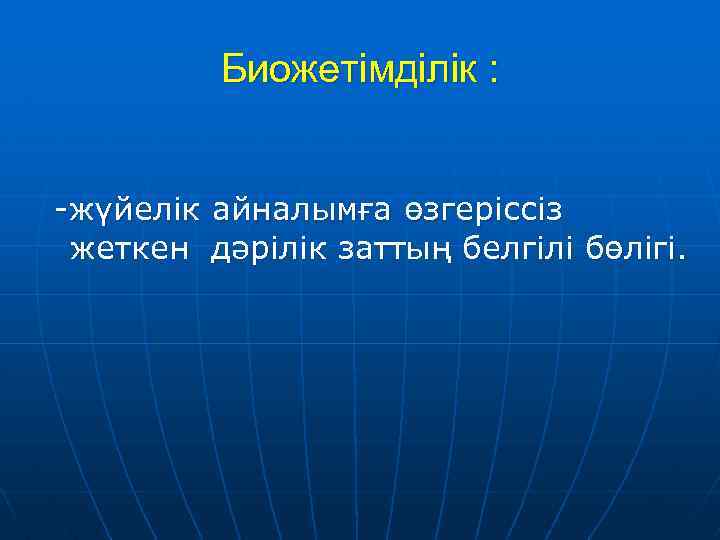 Биожетімділік :

-жүйелік айналымға өзгеріссіз жеткен дәрілік заттың белгілі бөлігі.